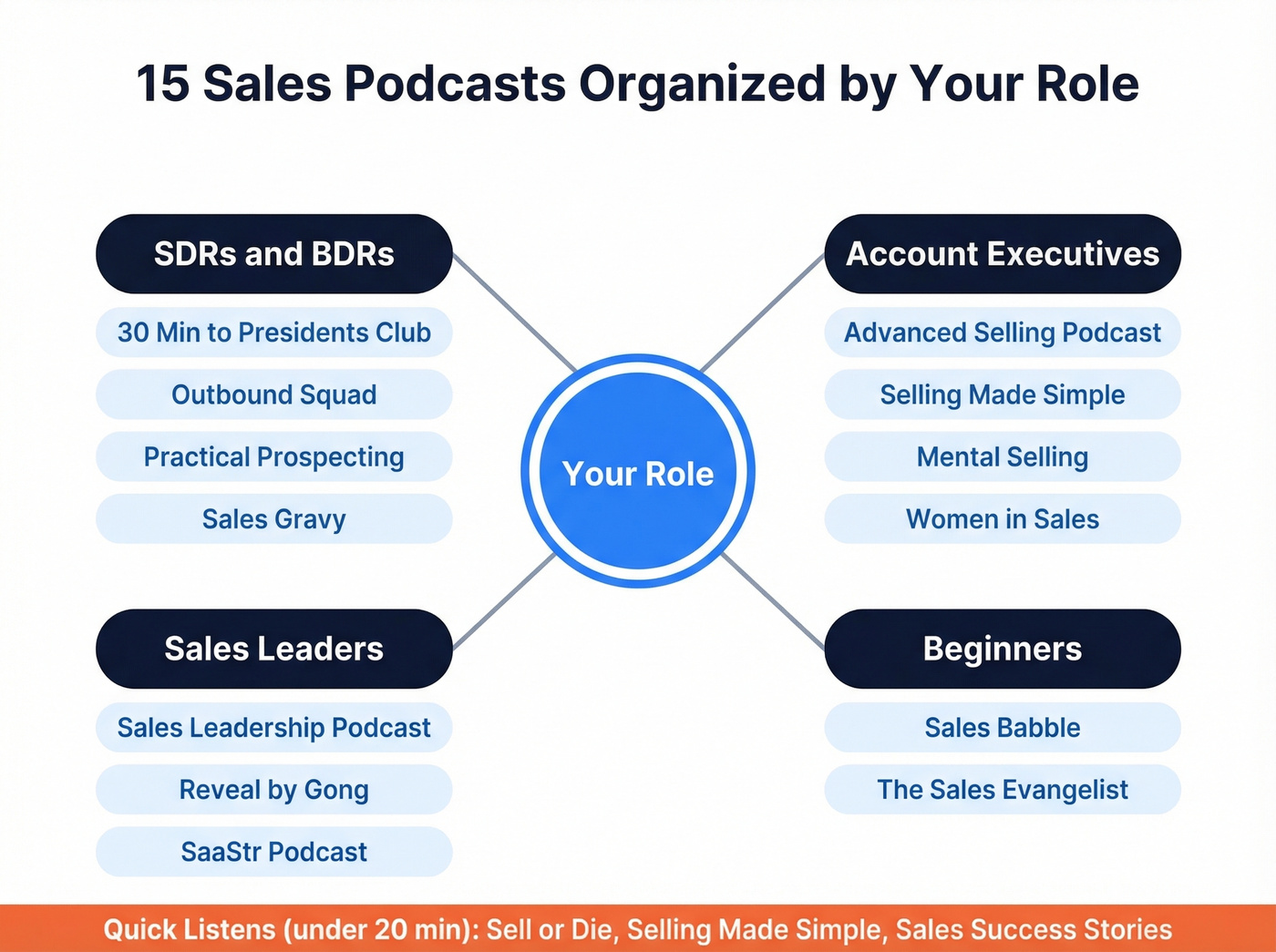 15 Sales Podcasts Organized by Your Role

SDRs and BDRs

30 Min to Presidents Club

Outbound Squad

Practical Prospecting

Sales Gravy

Your Role

Account Executives

Advanced Selling Podcast

Selling Made Simple

Mental Selling

Women in Sales

Sales Leaders

Sales Leadership Podcast

Reveal by Gong

SaaStr Podcast

Beginners

Sales Babble

The Sales Evangelist

Quick Listens (under 20 min): Sell or Die, Selling Made Simple, Sales Success Stories